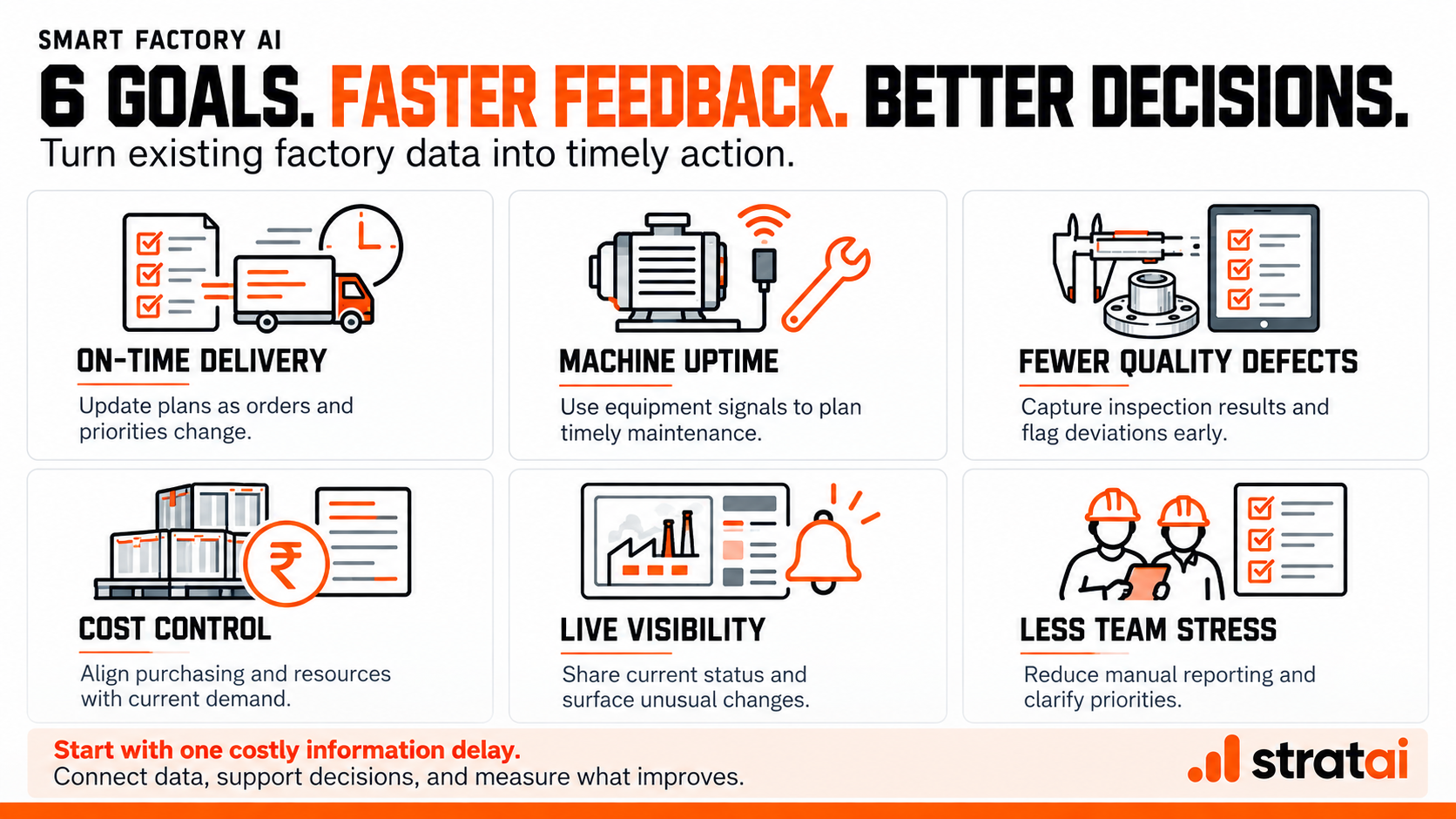 SMART FACTORY AI

6 GOALS. FASTER FEEDBACK. BETTER DECISIONS.

Turn existing factory data into timely action.

ON-TIME DELIVERY

Update plans as orders and priorities change.

MACHINE UPTIME

Use equipment signals to plan timely maintenance.

FEWER QUALITY DEFECTS

Capture inspection results and flag deviations early.

₹

COST CONTROL

Align purchasing and resources with current demand.

LIVE VISIBILITY

Share current status and surface unusual changes.

LESS TEAM STRESS

Reduce manual reporting and clarify priorities.

Start with one costly information delay.
Connect data, support decisions, and measure what improves.

stratai